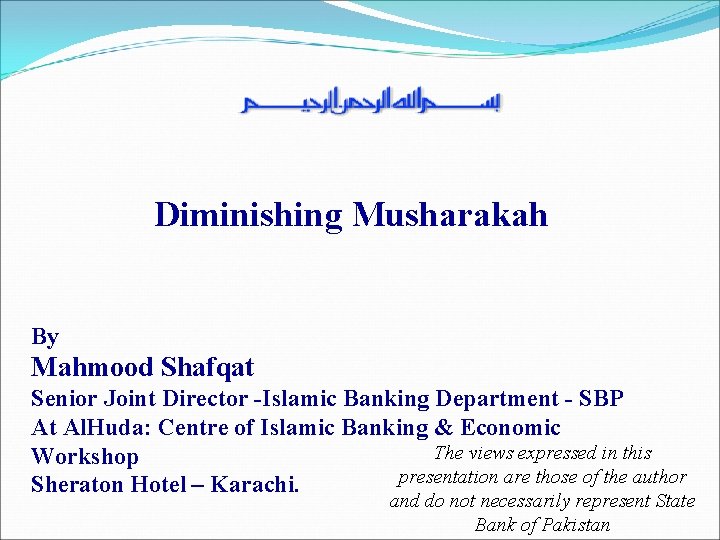 بسم الله الرحمن الرحيم

Diminishing Musharakah

By
Mahmood Shafqat
Senior Joint Director -Islamic Banking Department - SBP
At AlHuda: Centre of Islamic Banking & Economic Workshop
Sheraton Hotel – Karachi.

The views expressed in this presentation are those of the author and do not necessarily represent State Bank of Pakistan